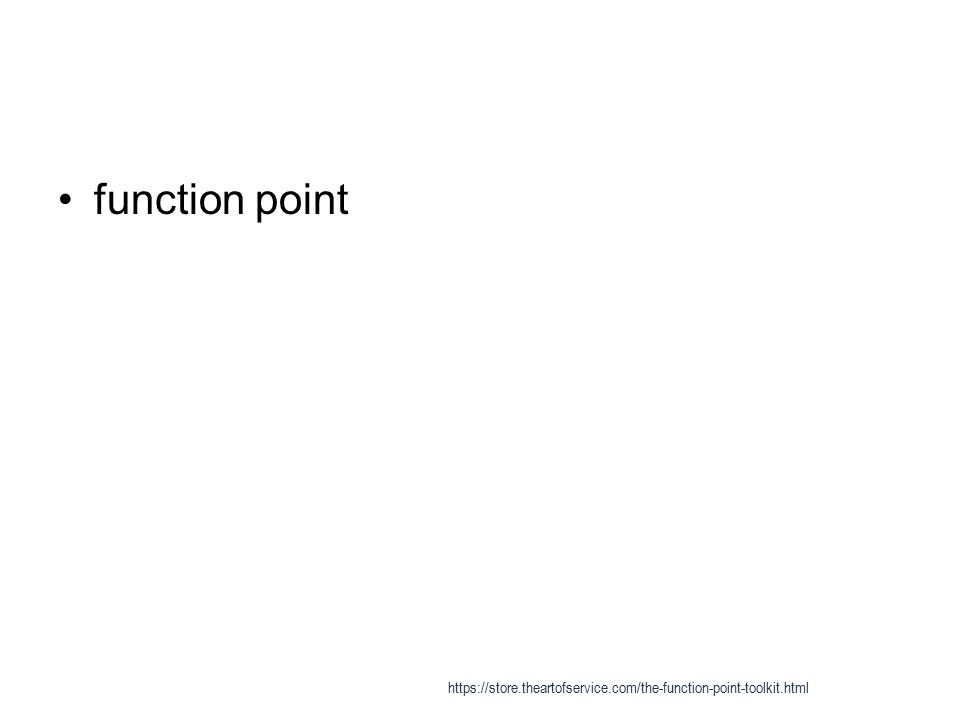 • function point

https://store.theartofservice.com/the-function-point-toolkit.html